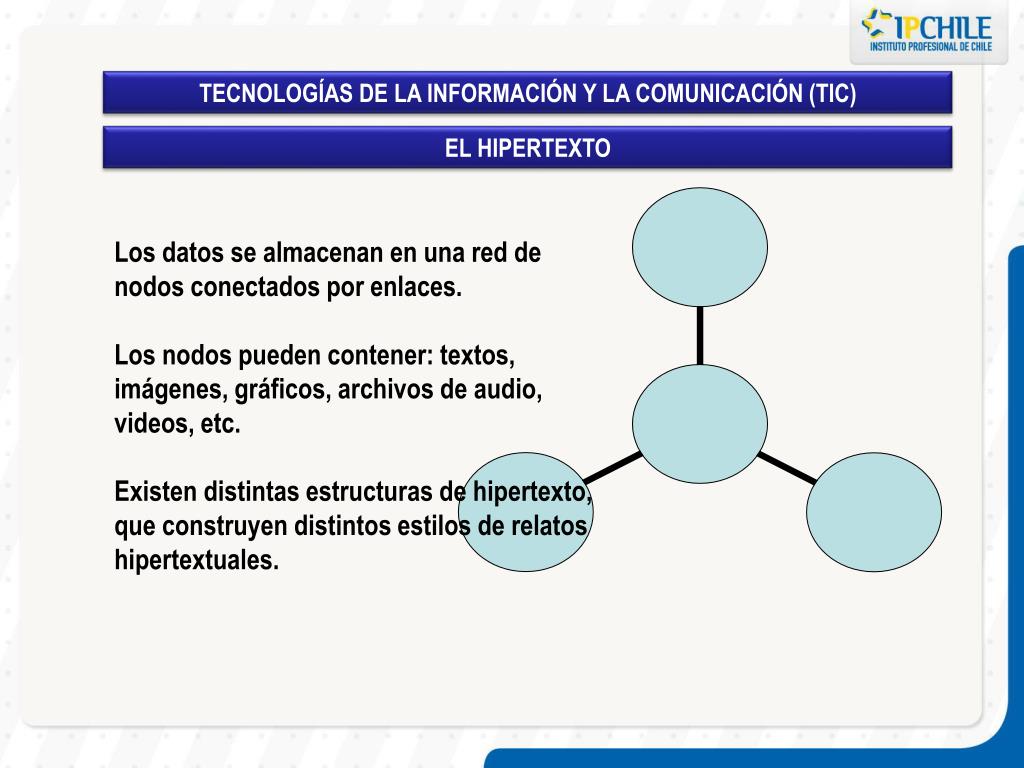 IPCHILE
INSTITUTO PROFESIONAL DE CHILE

TECNOLOGÍAS DE LA INFORMACIÓN Y LA COMUNICACIÓN (TIC)

EL HIPERTEXTO

Los datos se almacenan en una red de nodos conectados por enlaces.

Los nodos pueden contener: textos, imágenes, gráficos, archivos de audio, videos, etc.

Existen distintas estructuras de hipertexto, que construyen distintos estilos de relatos hipertextuales.